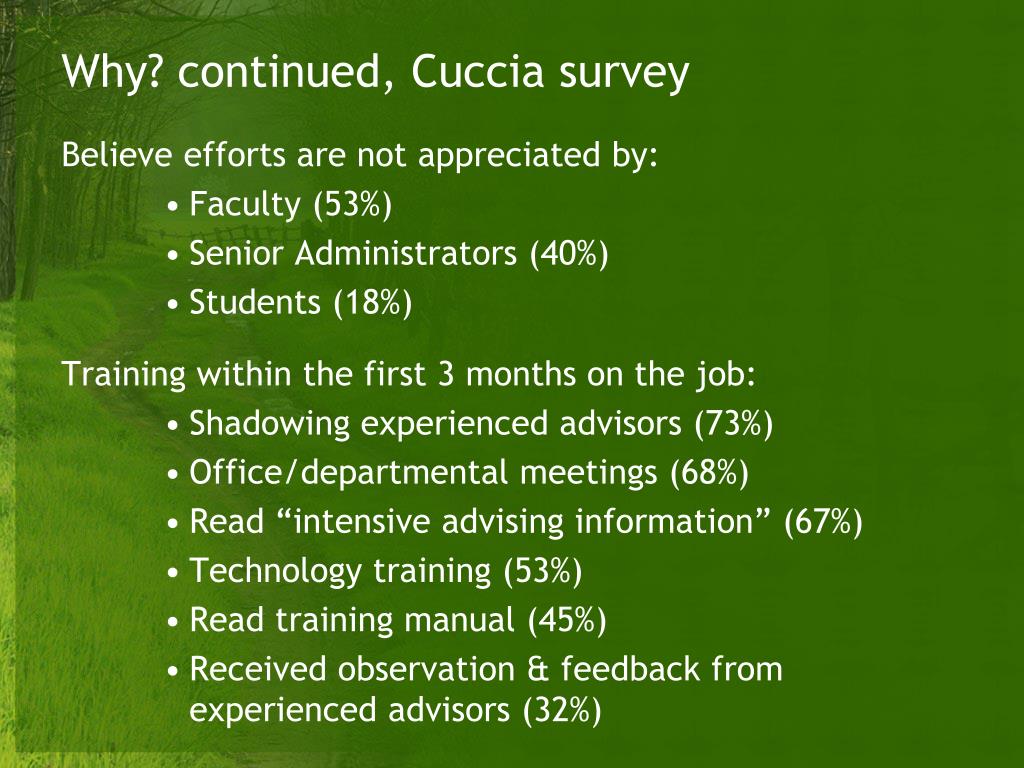 Why? continued, Cuccia survey

Believe efforts are not appreciated by:
• Faculty (53%)
• Senior Administrators (40%)
• Students (18%)

Training within the first 3 months on the job:
• Shadowing experienced advisors (73%)
• Office/departmental meetings (68%)
• Read “intensive advising information” (67%)
• Technology training (53%)
• Read training manual (45%)
• Received observation & feedback from experienced advisors (32%)